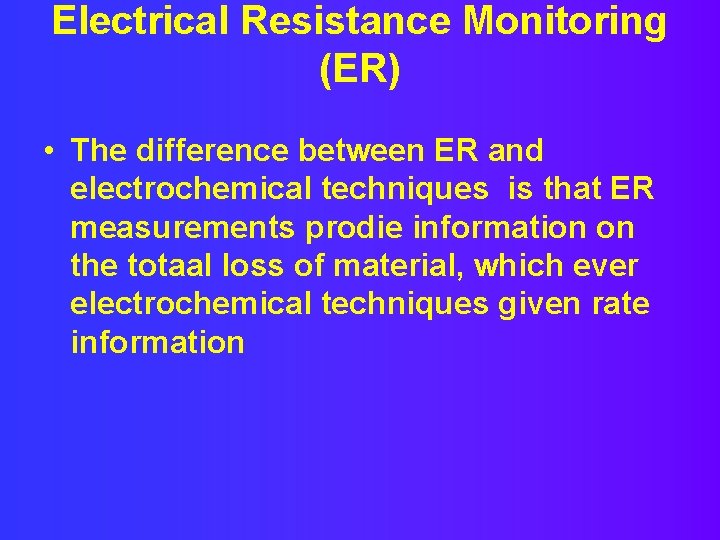 Electrical Resistance Monitoring (ER)

• The difference between ER and electrochemical techniques is that ER measurements prodie information on the totaal loss of material, which ever electrochemical techniques given rate information